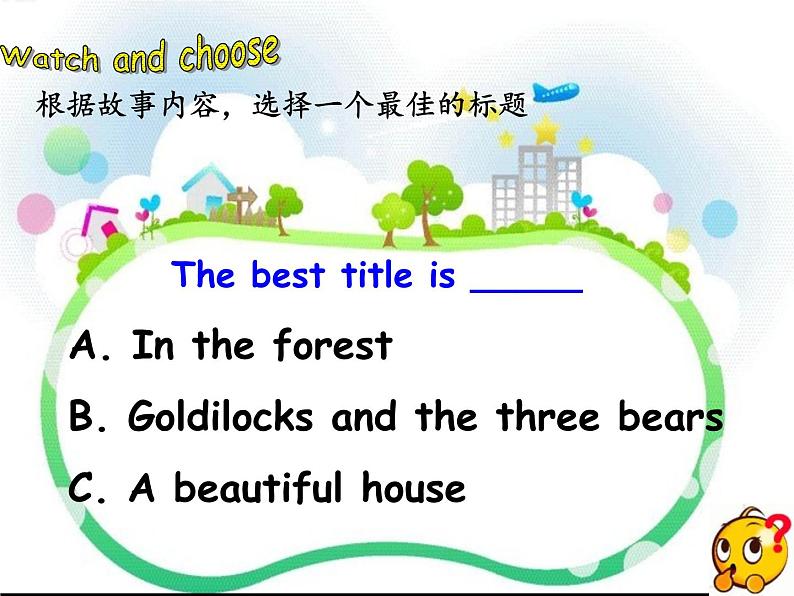 Watch and choose
根据故事内容，选择一个最佳的标题

The best title is _____

A. In the forest

B. Goldilocks and the three bears

C. A beautiful house